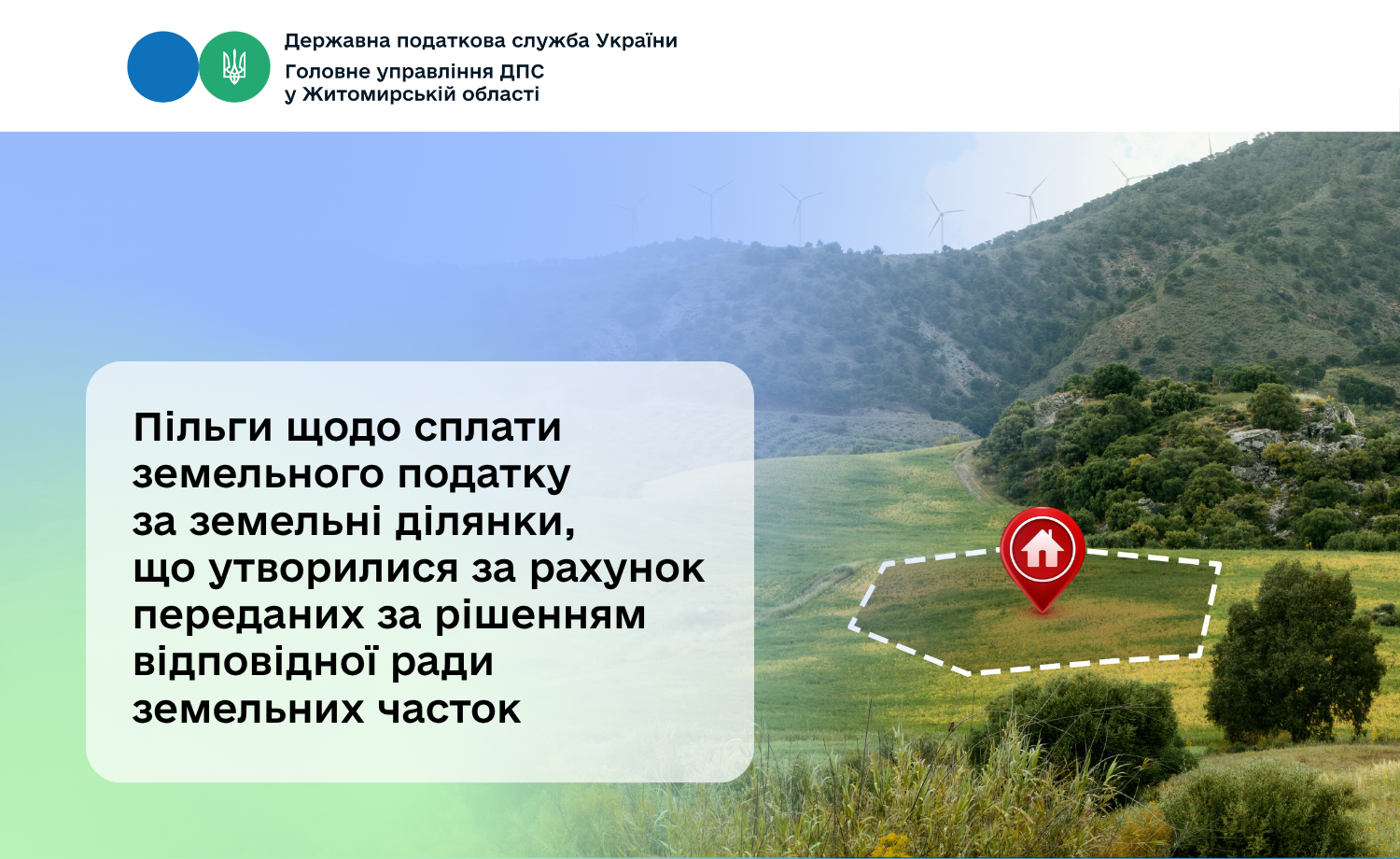 Державна податкова служба України
Головне управління ДПС
у Житомирській області

Пільги щодо сплати земельного податку за земельні ділянки, що утворилися за рахунок переданих за рішенням відповідної ради земельних часток